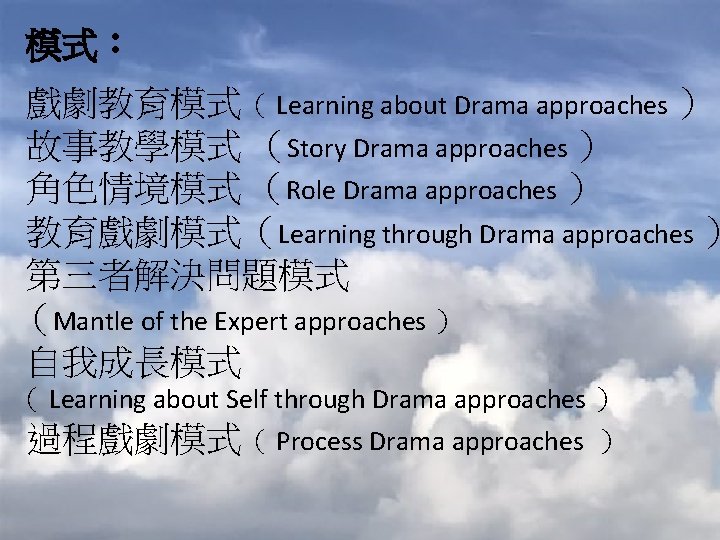 模式：

戲劇教育模式（ Learning about Drama approaches ）
故事教學模式 （ Story Drama approaches ）
角色情境模式 （ Role Drama approaches ）
教育戲劇模式（ Learning through Drama approaches ）
第三者解決問題模式
（ Mantle of the Expert approaches ）
自我成長模式
（ Learning about Self through Drama approaches ）
過程戲劇模式（ Process Drama approaches ）